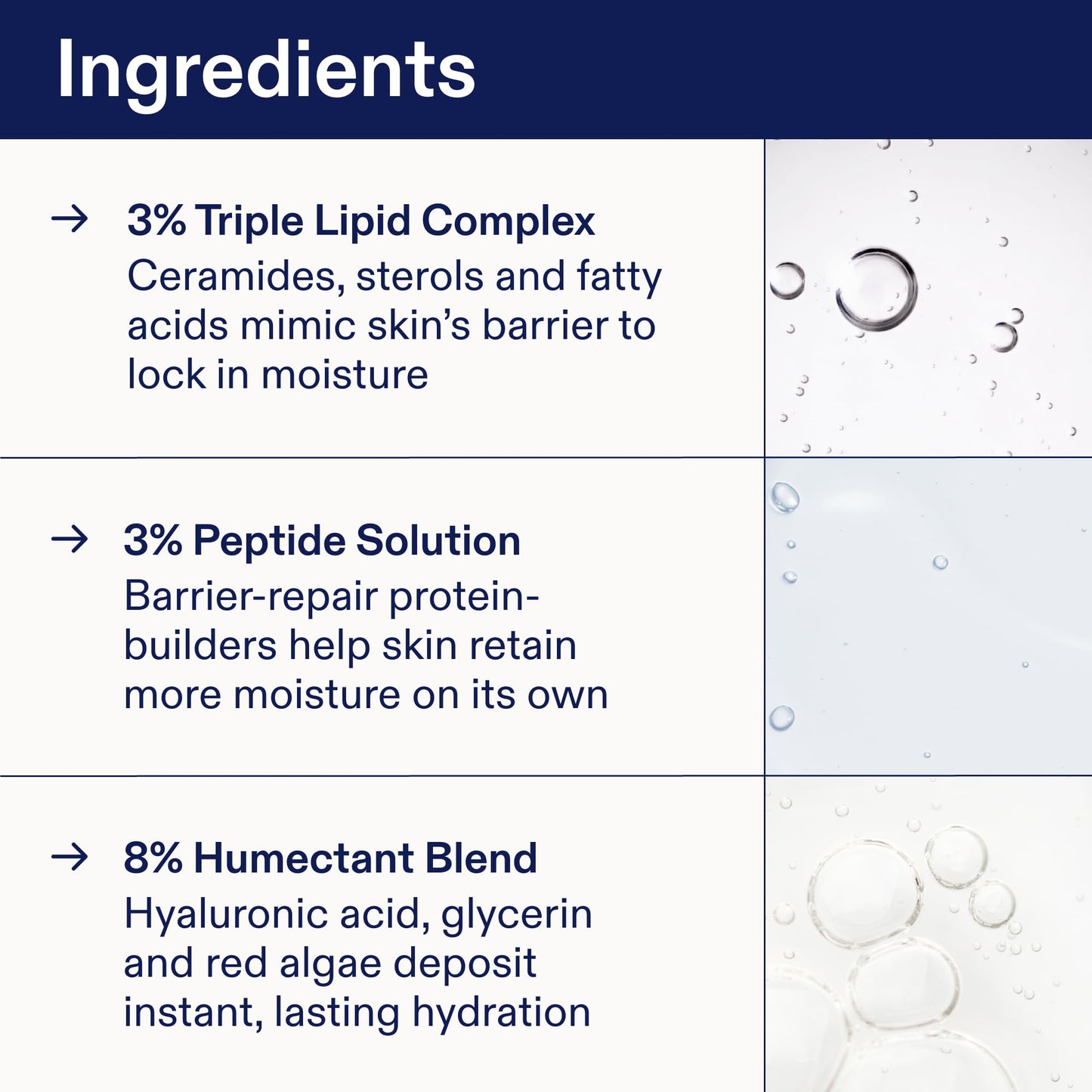 Ingredients

→ 3% Triple Lipid Complex
Ceramides, sterols and fatty acids mimic skin's barrier to lock in moisture

→ 3% Peptide Solution
Barrier-repair protein-builders help skin retain more moisture on its own

→ 8% Humectant Blend
Hyaluronic acid, glycerin and red algae deposit instant, lasting hydration